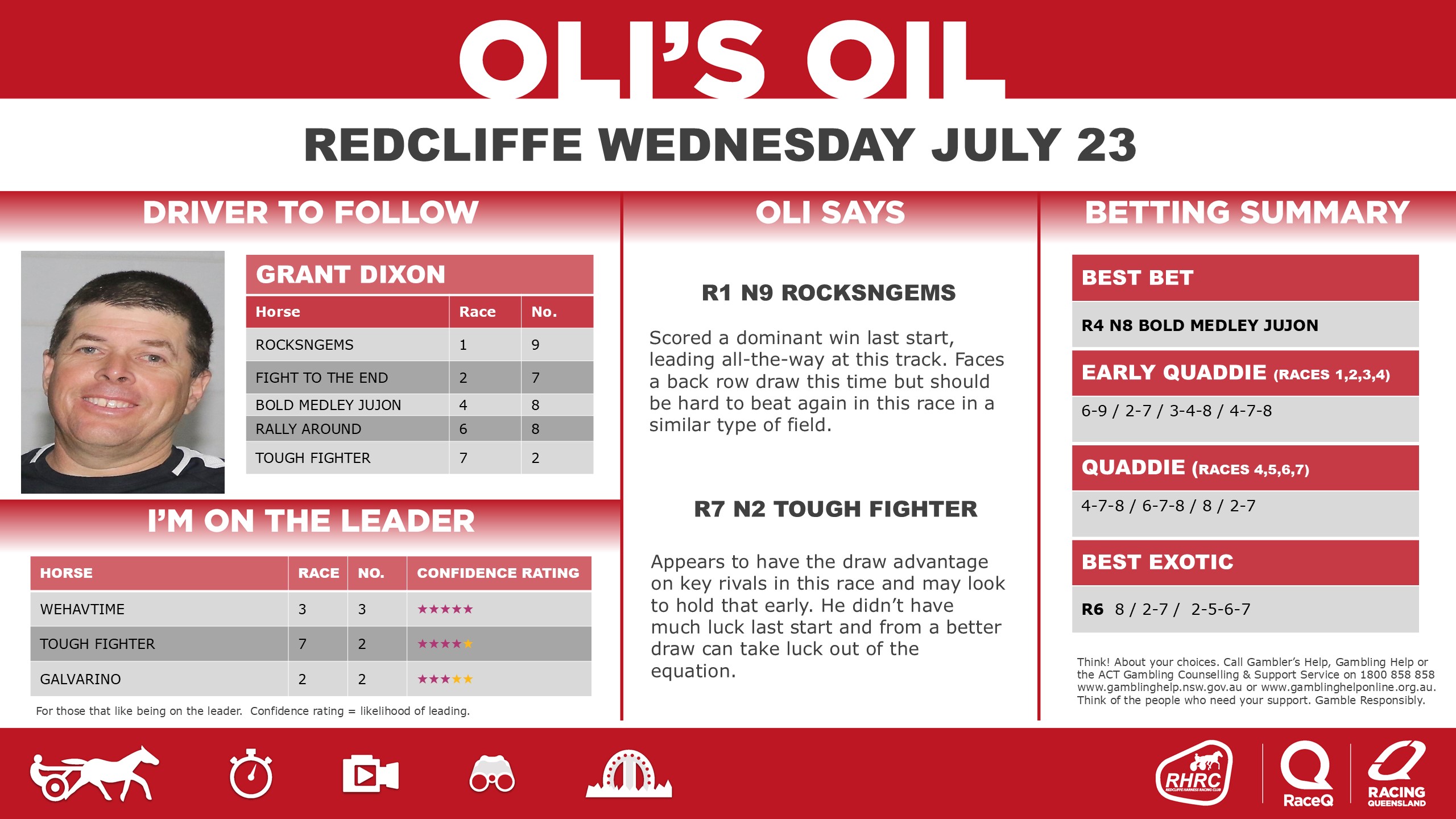 OLI'S OIL

REDCLIFFE WEDNESDAY JULY 23

DRIVER TO FOLLOW

GRANT DIXON

| Horse | Race | No. |
|---|---|---|
| ROCKSNGEMS | 1 | 9 |
| FIGHT TO THE END | 2 | 7 |
| BOLD MEDLEY JUJON | 4 | 8 |
| RALLY AROUND | 6 | 8 |
| TOUGH FIGHTER | 7 | 2 |

I'M ON THE LEADER

| HORSE | RACE | NO. | CONFIDENCE RATING |
|---|---|---|---|
| WEHAVTIME | 3 | 3 | ★★★★★ |
| TOUGH FIGHTER | 7 | 2 | ★★★★★ |
| GALVARINO | 2 | 2 | ★★★★★ |

For those that like being on the leader. Confidence rating = likelihood of leading.

OLI SAYS

R1 N9 ROCKSNGEMS

Scored a dominant win last start, leading all-the-way at this track. Faces a back row draw this time but should be hard to beat again in this race in a similar type of field.

R7 N2 TOUGH FIGHTER

Appears to have the draw advantage on key rivals in this race and may look to hold that early. He didn't have much luck last start and from a better draw can take luck out of the equation.

BETTING SUMMARY

BEST BET

R4 N8 BOLD MEDLEY JUJON

EARLY QUADDIE (RACES 1,2,3,4)

6-9 / 2-7 / 3-4-8 / 4-7-8

QUADDIE (RACES 4,5,6,7)

4-7-8 / 6-7-8 / 8 / 2-7

BEST EXOTIC

R6 8 / 2-7 / 2-5-6-7

Think! About your choices. Call Gambler's Help, Gambling Help or the ACT Gambling Counselling & Support Service on 1800 858 858 www.gamblinghelp.nsw.gov.au or www.gamblinghelponline.org.au. Think of the people who need your support. Gamble Responsibly.

RHRC REDCLIFFE HARNESS RACING CLUB

RaceQ

RACING QUEENSLAND